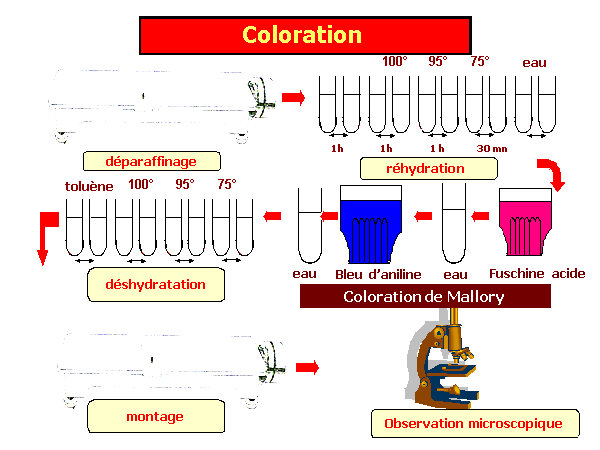 Coloration

100° 95° 75° eau

1h 1h 1 h 30 mn

déparaffinage

réhydration

toluène 100° 95° 75°

déshydratation

eau Bleu d'aniline eau Fuschine acide

Coloration de Mallory

montage

Observation microscopique